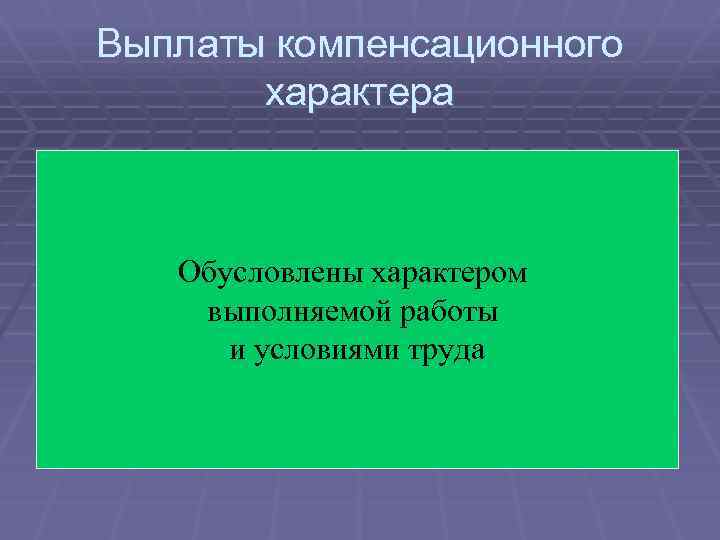 Выплаты компенсационного характера

Обусловлены характером выполняемой работы и условиями труда